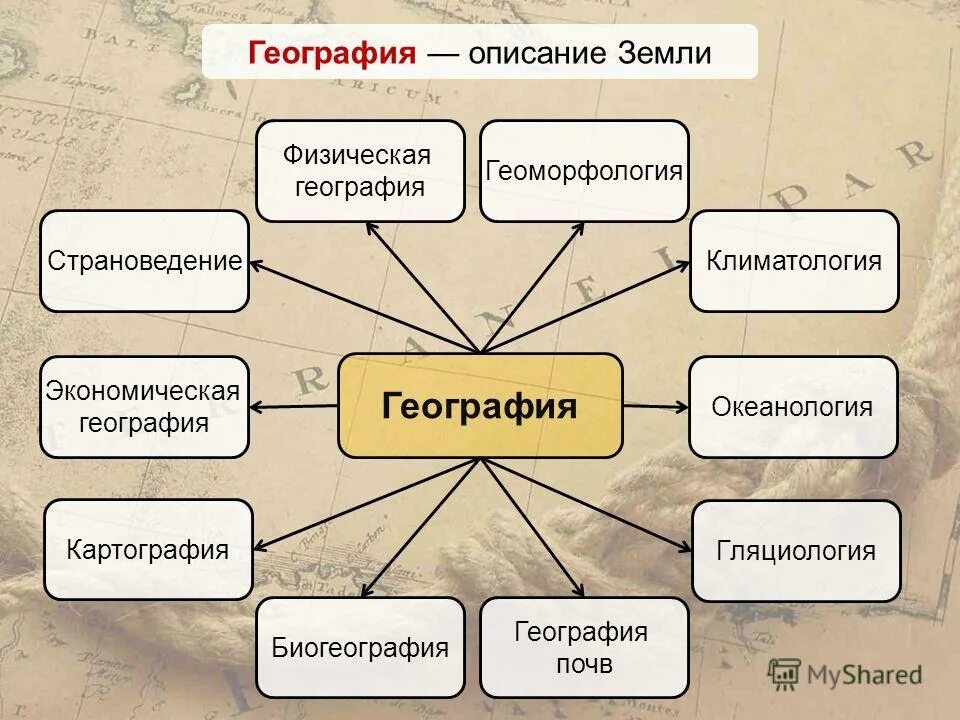 География — описание Земли

Физическая география

Геоморфология

Страноведение

Климатология

Экономическая география

География

Океанология

Картография

Гляциология

Биогеография

География почв

MyShared